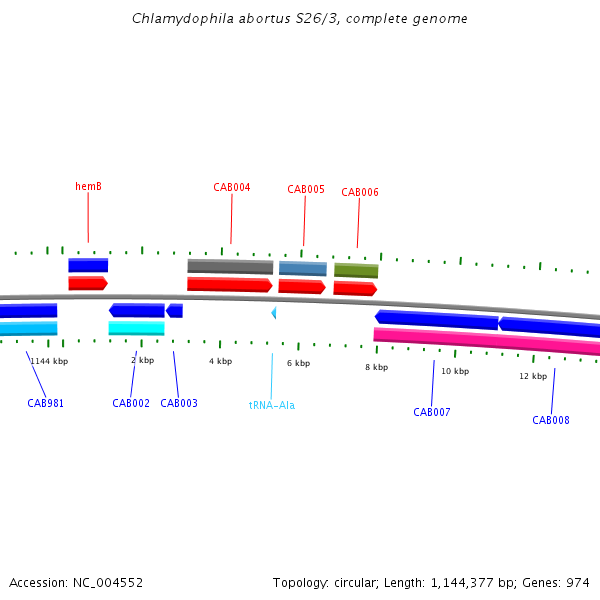 Chlamydophila abortus S26/3, complete genome

hemB
CAB004
CAB005
CAB006

1144 kbp
2 kbp
4 kbp
6 kbp
8 kbp
10 kbp
12 kbp

CAB981
CAB002
CAB003
tRNA-Ala
CAB007
CAB008

Accession: NC_004552
Topology: circular; Length: 1,144,377 bp; Genes: 974